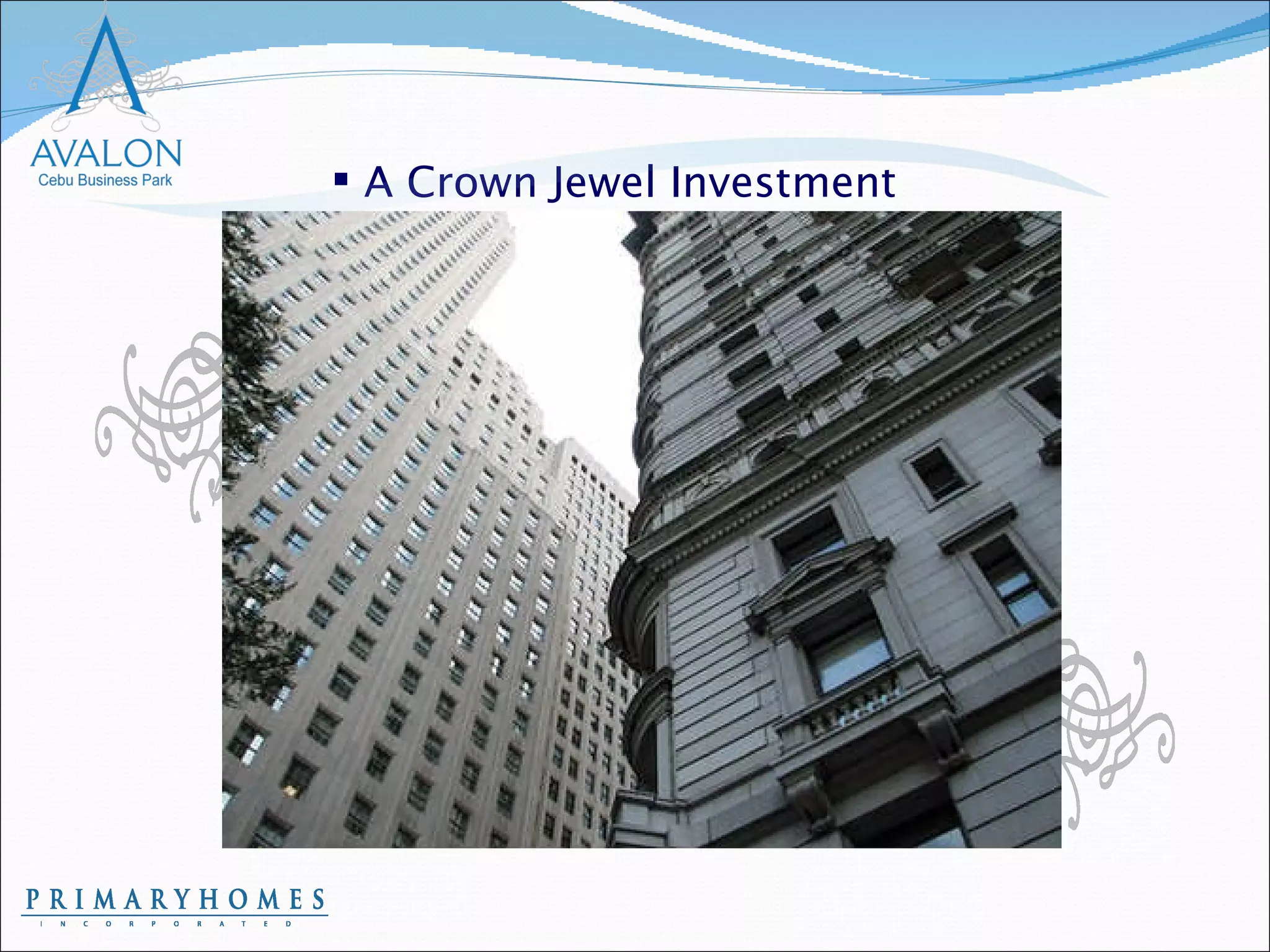 AVALON
Cebu Business Park

▪ A Crown Jewel Investment

PRIMARYHOMES
INCORPORATED